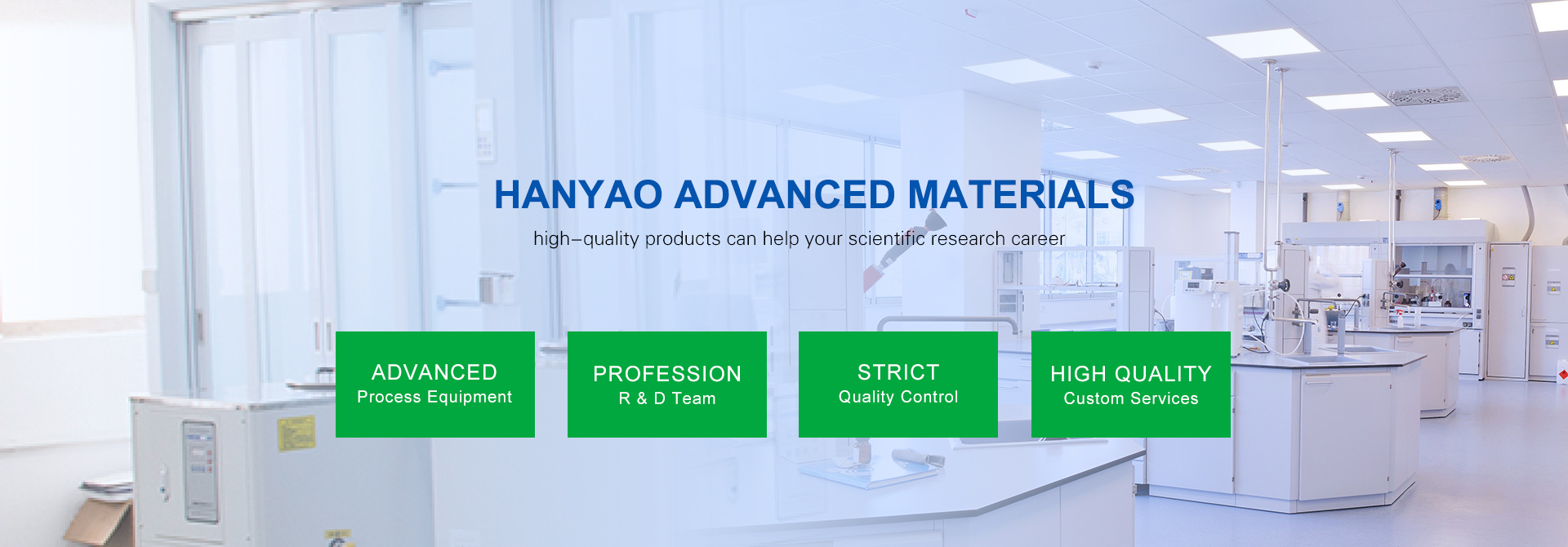 HANYAO ADVANCED MATERIALS

high–quality products can help your scientific research career

ADVANCED
Process Equipment

PROFESSION
R & D Team

STRICT
Quality Control

HIGH QUALITY
Custom Services